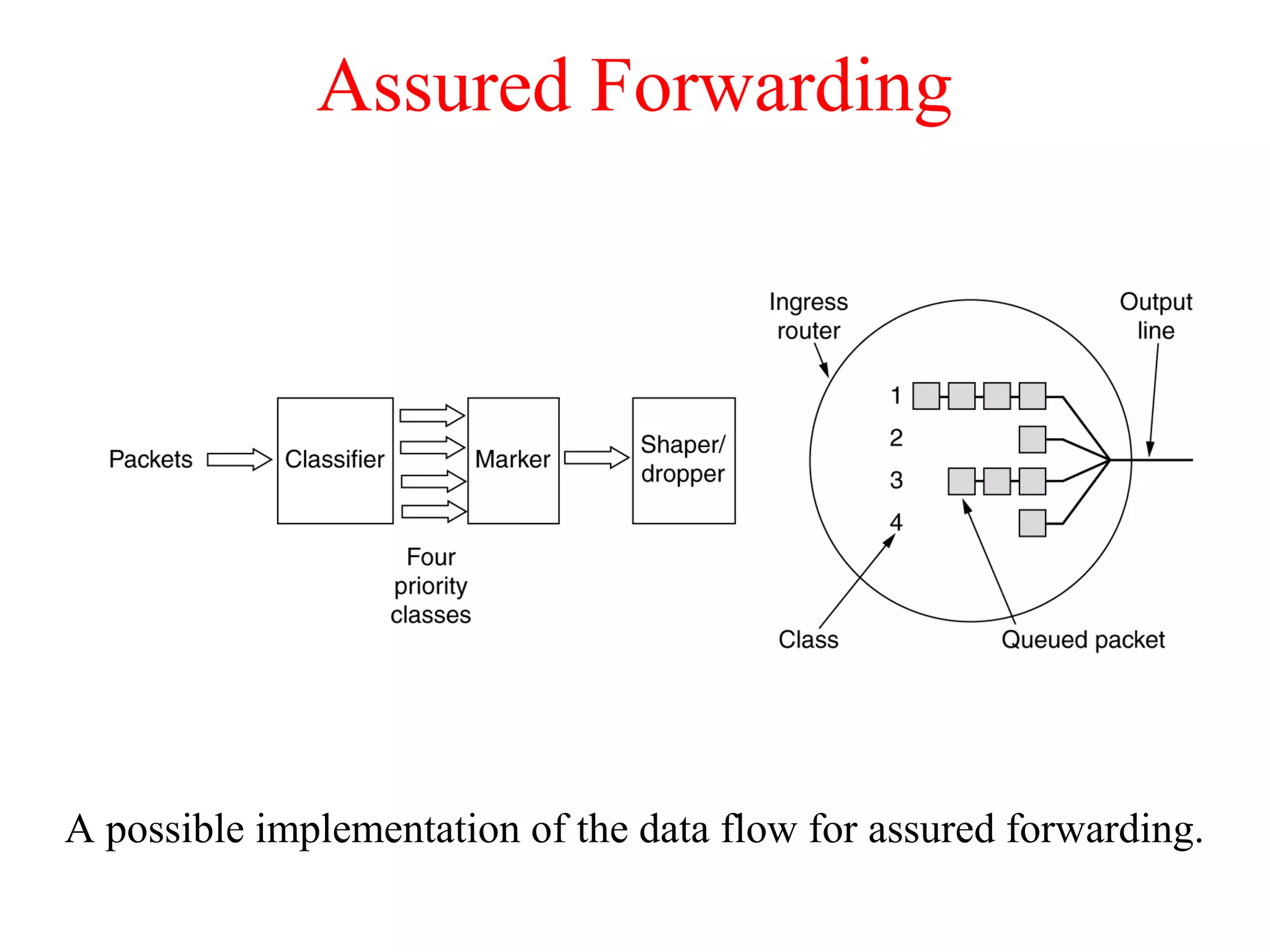 Assured Forwarding

Packets

Classifier

Marker

Shaper/ dropper

Four priority classes

Ingress router

Output line

1

2

3

4

Class

Queued packet

A possible implementation of the data flow for assured forwarding.